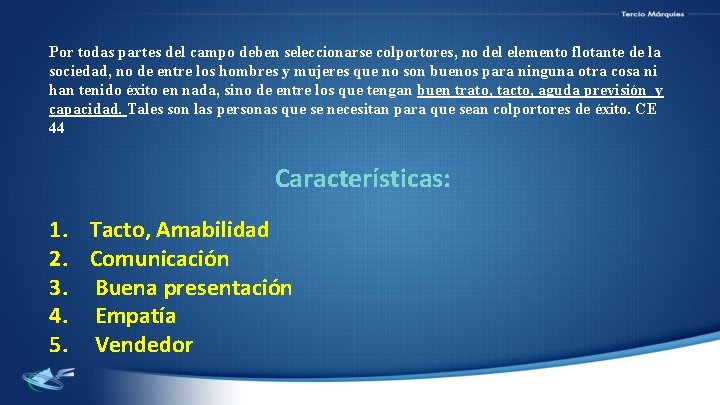 Tercio Márquies

Por todas partes del campo deben seleccionarse colportores, no del elemento flotante de la sociedad, no de entre los hombres y mujeres que no son buenos para ninguna otra cosa ni han tenido éxito en nada, sino de entre los que tengan buen trato, tacto, aguda previsión y capacidad. Tales son las personas que se necesitan para que sean colportores de éxito. CE 44

Características:

1. Tacto, Amabilidad
2. Comunicación
3. Buena presentación
4. Empatía
5. Vendedor